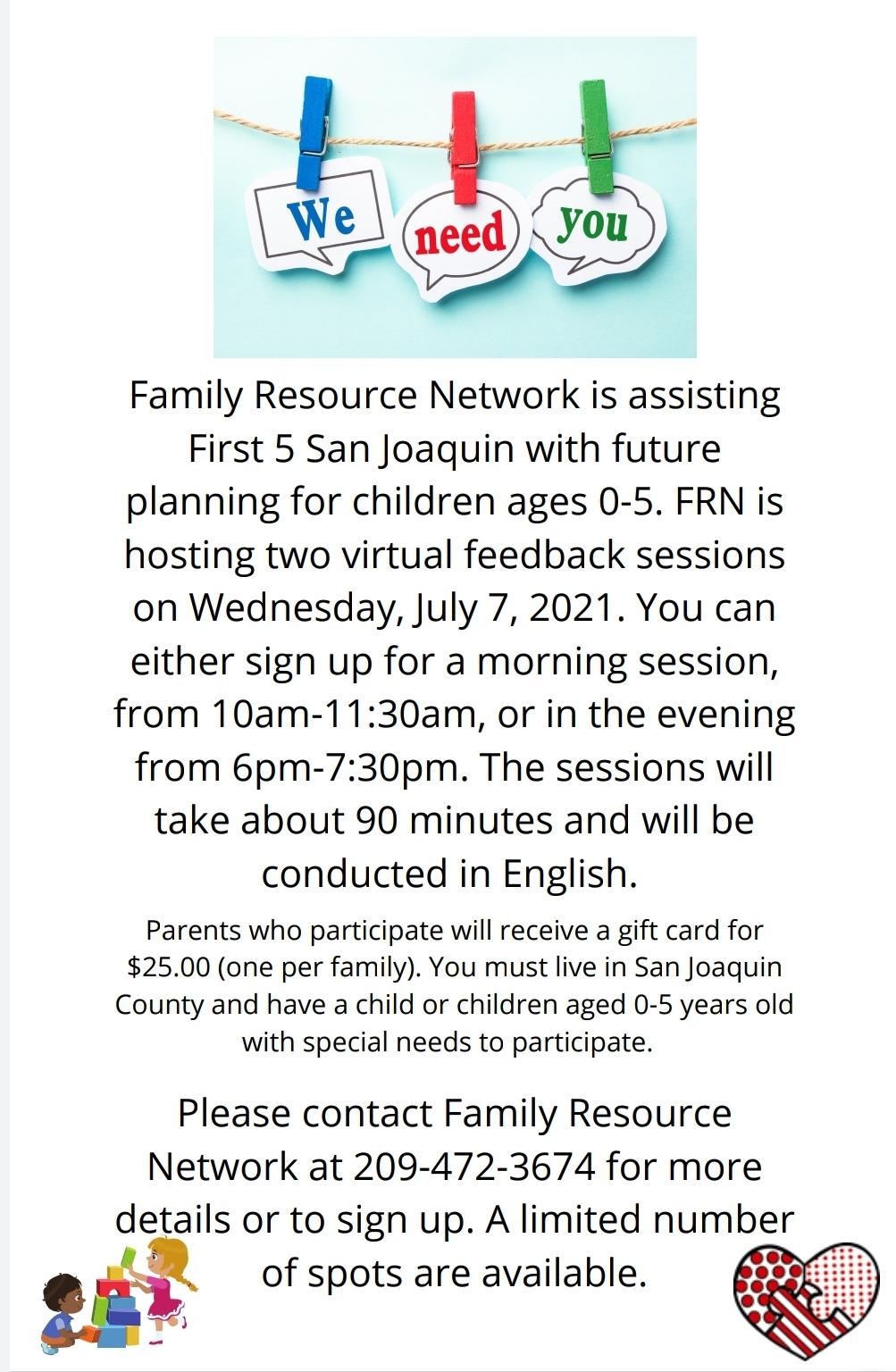 We need you

Family Resource Network is assisting First 5 San Joaquin with future planning for children ages 0-5. FRN is hosting two virtual feedback sessions on Wednesday, July 7, 2021. You can either sign up for a morning session, from 10am-11:30am, or in the evening from 6pm-7:30pm. The sessions will take about 90 minutes and will be conducted in English.

Parents who participate will receive a gift card for $25.00 (one per family). You must live in San Joaquin County and have a child or children aged 0-5 years old with special needs to participate.

Please contact Family Resource Network at 209-472-3674 for more details or to sign up. A limited number of spots are available.